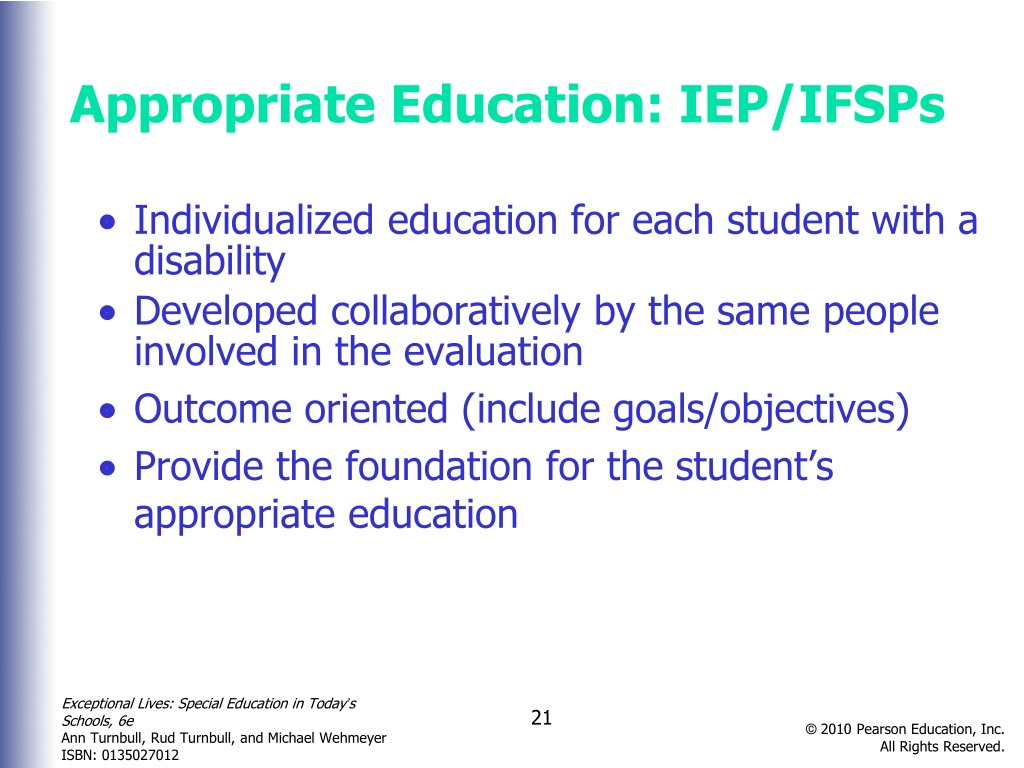 Appropriate Education: IEP/IFSPs

• Individualized education for each student with a disability
• Developed collaboratively by the same people involved in the evaluation
• Outcome oriented (include goals/objectives)
• Provide the foundation for the student's appropriate education

Exceptional Lives: Special Education in Today's Schools, 6e
Ann Turnbull, Rud Turnbull, and Michael Wehmeyer
ISBN: 0135027012

21

© 2010 Pearson Education, Inc.
All Rights Reserved.